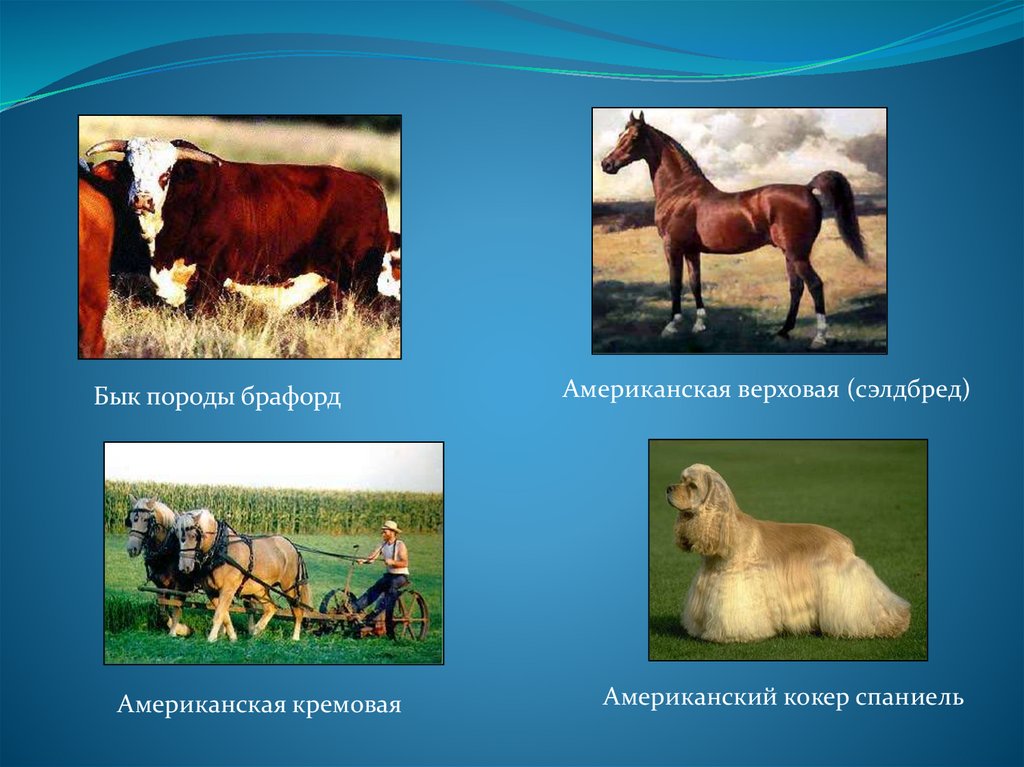 Бык породы брафорд

Американская верховая (сэлдбред)

Американская кремовая

Американский кокер спаниель